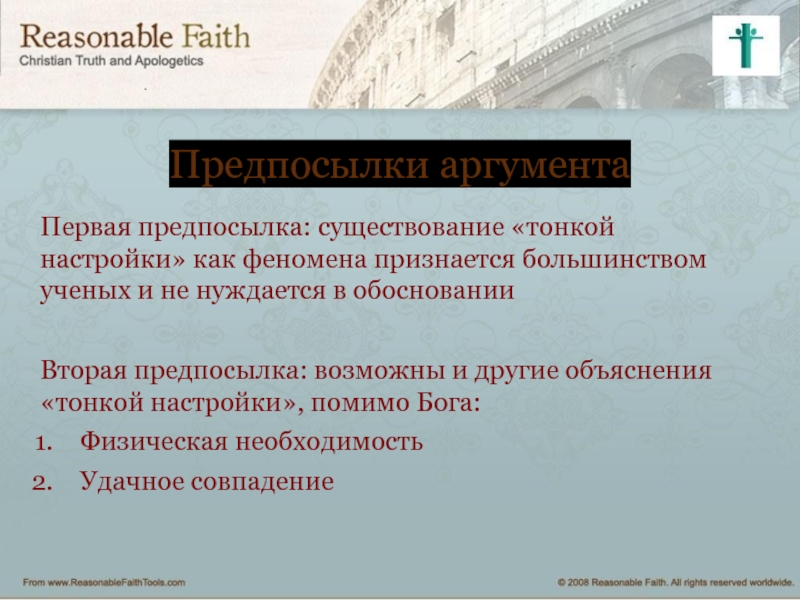 Reasonable Faith
Christian Truth and Apologetics

Предпосылки аргумента

Первая предпосылка: существование «тонкой настройки» как феномена признается большинством ученых и не нуждается в обосновании

Вторая предпосылка: возможны и другие объяснения «тонкой настройки», помимо Бога:
1. Физическая необходимость
2. Удачное совпадение

From www.ReasonableFaithTools.com
© 2008 Reasonable Faith. All rights reserved worldwide.